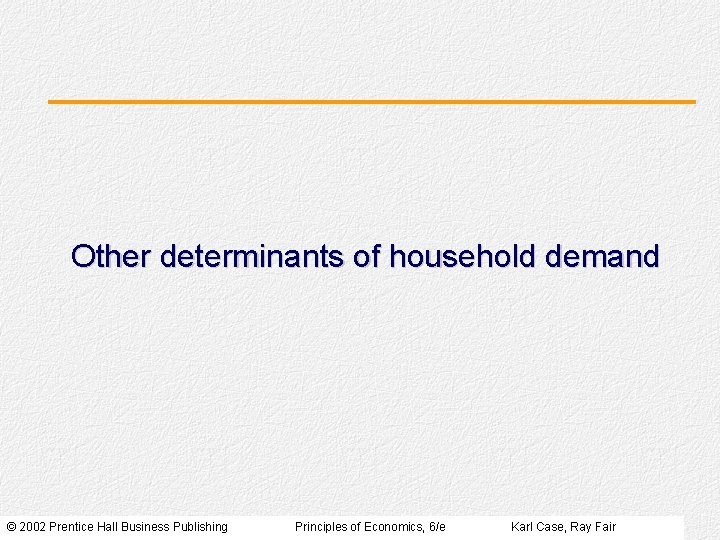 Other determinants of household demand

© 2002 Prentice Hall Business Publishing Principles of Economics, 6/e Karl Case, Ray Fair